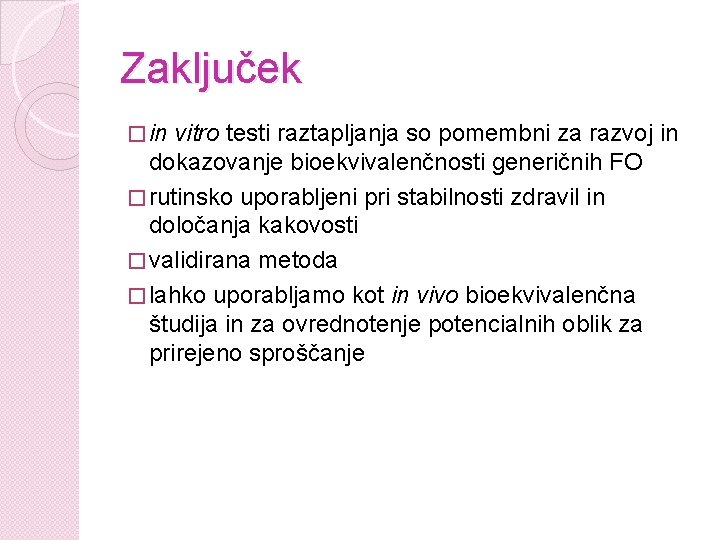 Zaključek

□ in vitro testi raztapljanja so pomembni za razvoj in dokazovanje bioekvivalenčnosti generičnih FO

□ rutinsko uporabljeni pri stabilnosti zdravil in določanja kakovosti

□ validirana metoda

□ lahko uporabljamo kot in vivo bioekvivalenčna študija in za ovrednotenje potencialnih oblik za prirejeno sproščanje